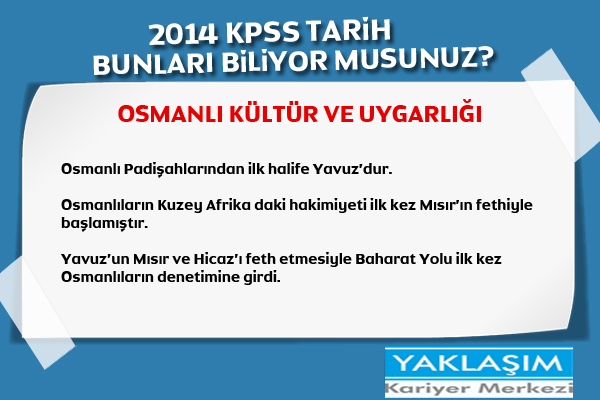 2014 KPSS TARİH
BUNLARI BİLİYOR MUSUNUZ?

OSMANLI KÜLTÜR VE UYGARLIĞI

Osmanlı Padişahlarından ilk halife Yavuz'dur.

Osmanlıların Kuzey Afrika daki hakimiyeti ilk kez Mısır'ın fethiyle başlamıştır.

Yavuz'un Mısır ve Hicaz'ı feth etmesiyle Baharat Yolu ilk kez Osmanlıların denetimine girdi.

YAKLAŞIM
Kariyer Merkezi